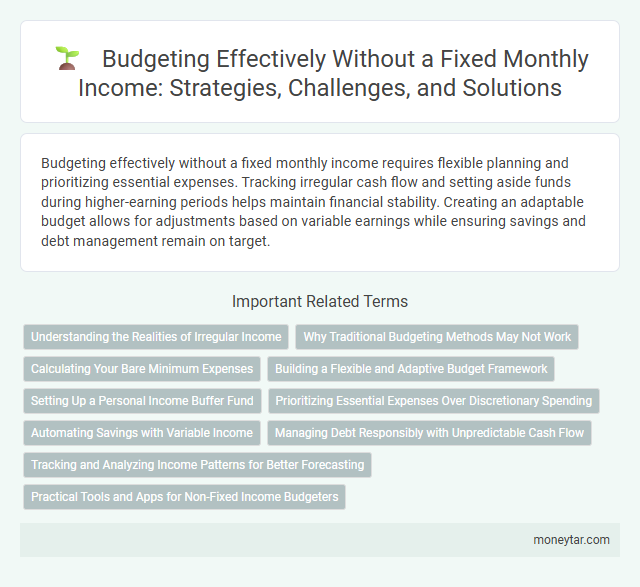 Budgeting Effectively Without a Fixed Monthly Income: Strategies, Challenges, and Solutions

Budgeting effectively without a fixed monthly income requires flexible planning and prioritizing essential expenses. Tracking irregular cash flow and setting aside funds during higher-earning periods helps maintain financial stability. Creating an adaptable budget allows for adjustments based on variable earnings while ensuring savings and debt management remain on target.

Important Related Terms

Understanding the Realities of Irregular Income
Why Traditional Budgeting Methods May Not Work
Calculating Your Bare Minimum Expenses
Building a Flexible and Adaptive Budget Framework
Setting Up a Personal Income Buffer Fund
Prioritizing Essential Expenses Over Discretionary Spending
Automating Savings with Variable Income
Managing Debt Responsibly with Unpredictable Cash Flow
Tracking and Analyzing Income Patterns for Better Forecasting
Practical Tools and Apps for Non-Fixed Income Budgeters

moneytar.com